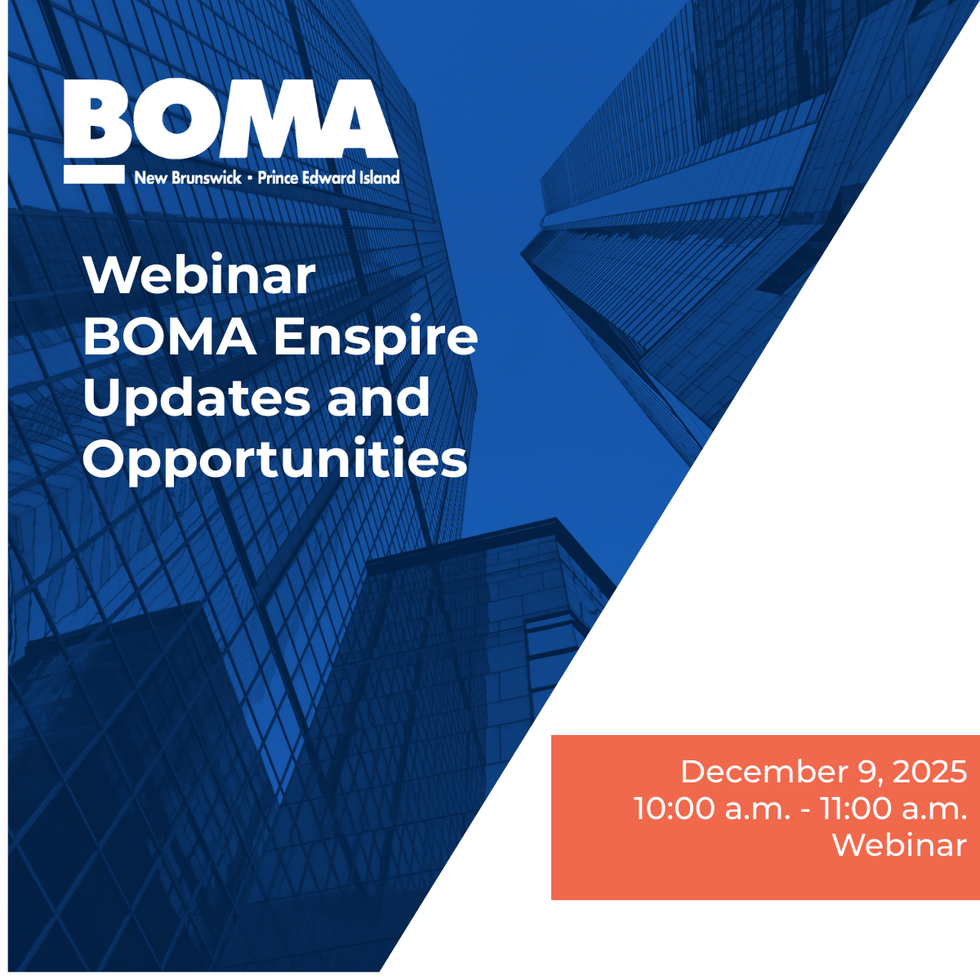 BOMA
New Brunswick • Prince Edward Island

Webinar
BOMA Enspire Updates and Opportunities

December 9, 2025
10:00 a.m. - 11:00 a.m.
Webinar